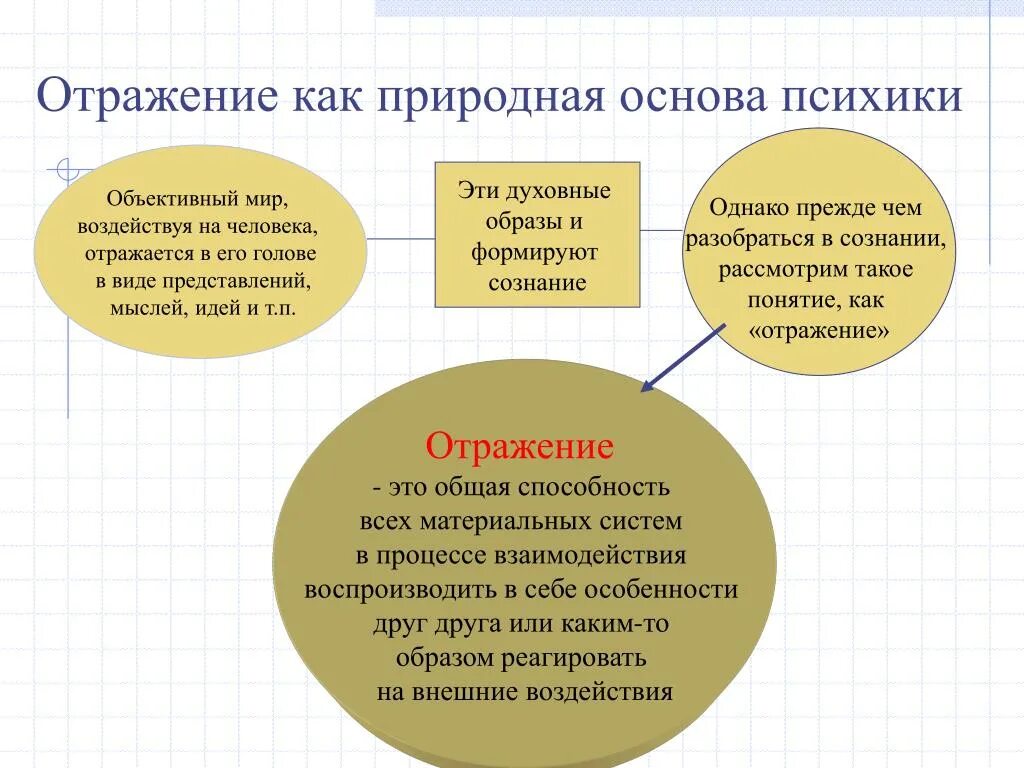 Отражение как природная основа психики

Объективный мир, воздействуя на человека, отражается в его голове в виде представлений, мыслей, идей и т.п.

Эти духовные образы и формируют сознание

Однако прежде чем разобраться в сознании, рассмотрим такое понятие, как «отражение»

Отражение
- это общая способность всех материальных систем в процессе взаимодействия воспроизводить в себе особенности друг друга или каким-то образом реагировать на внешние воздействия